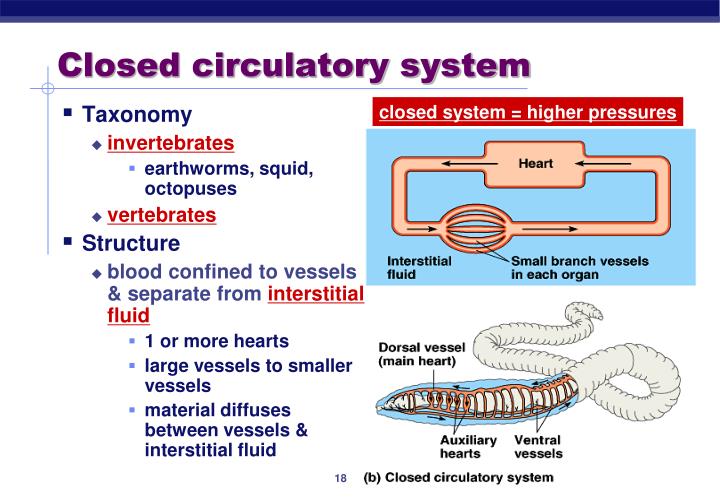 Closed circulatory system

Taxonomy
invertebrates
earthworms, squid, octopuses
vertebrates
Structure
blood confined to vessels & separate from interstitial fluid
1 or more hearts
large vessels to smaller vessels
material diffuses between vessels & interstitial fluid

closed system = higher pressures

Heart
Interstitial fluid
Small branch vessels in each organ

Dorsal vessel (main heart)
Auxiliary hearts
Ventral vessels

18

(b) Closed circulatory system